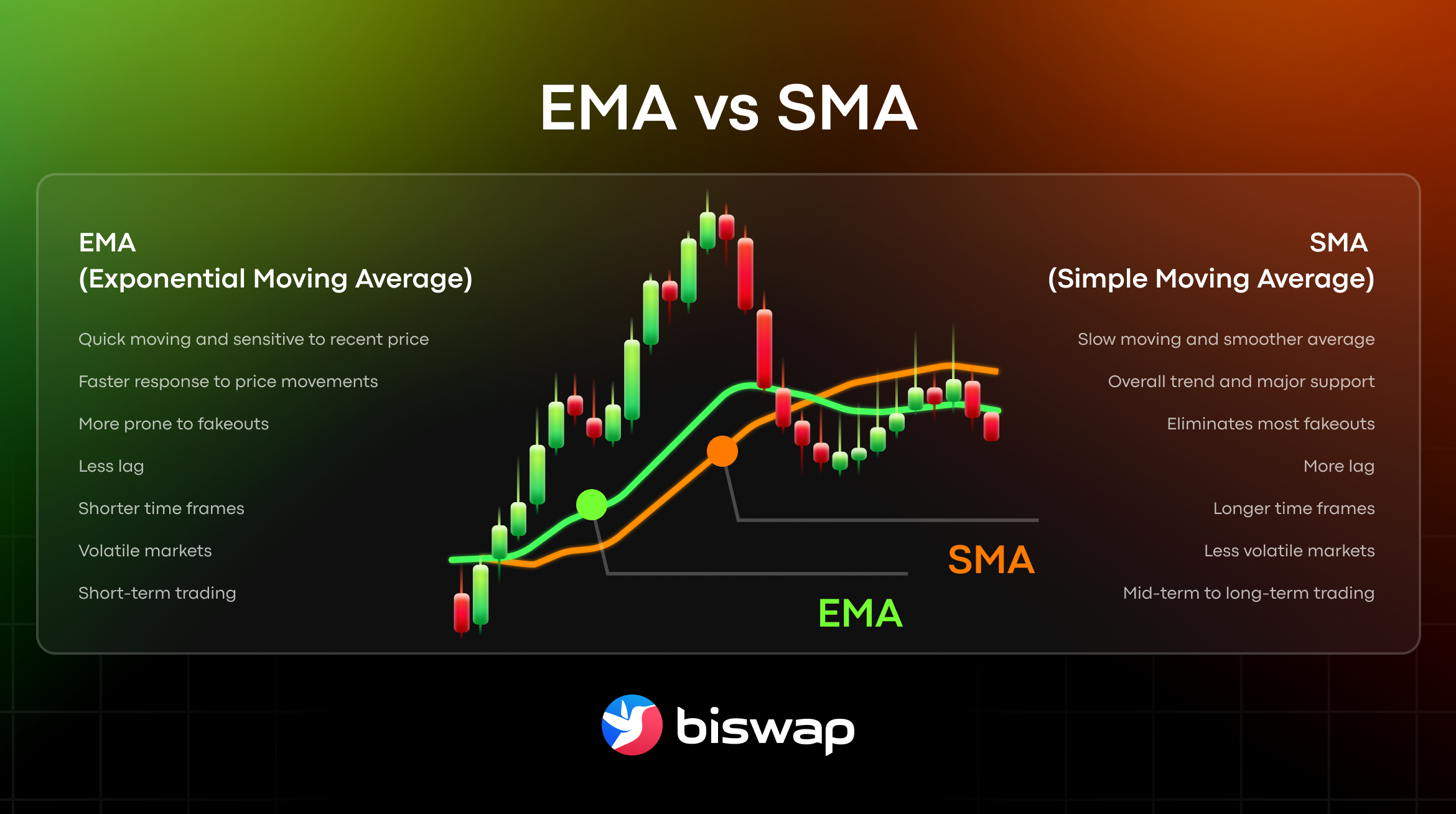 EMA vs SMA

EMA
(Exponential Moving Average)

Quick moving and sensitive to recent price

Faster response to price movements

More prone to fakeouts

Less lag

Shorter time frames

Volatile markets

Short-term trading

SMA

EMA

SMA
(Simple Moving Average)

Slow moving and smoother average

Overall trend and major support

Eliminates most fakeouts

More lag

Longer time frames

Less volatile markets

Mid-term to long-term trading

biswap